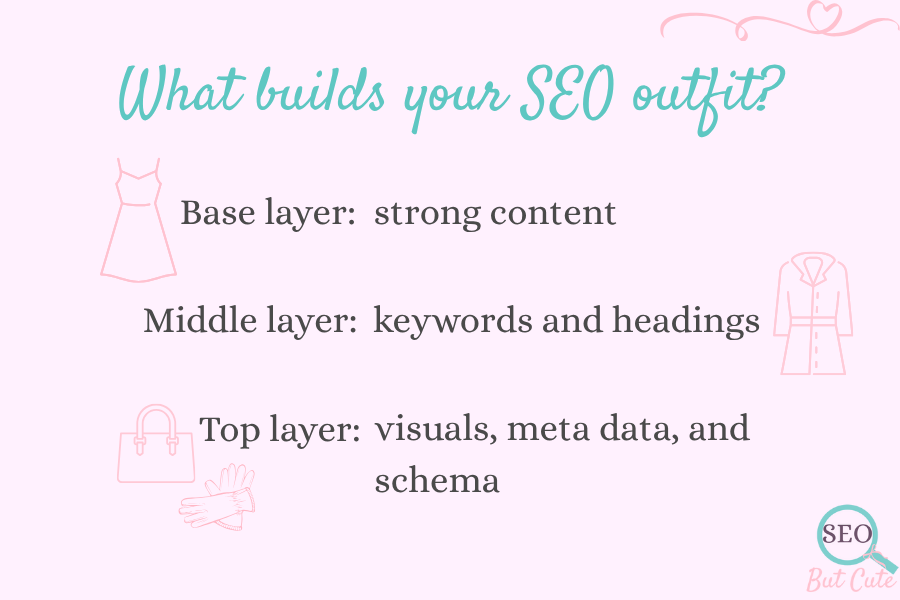 What builds your SEO outfit?

Base layer: strong content

Middle layer: keywords and headings

Top layer: visuals, meta data, and schema

SEO
But Cute